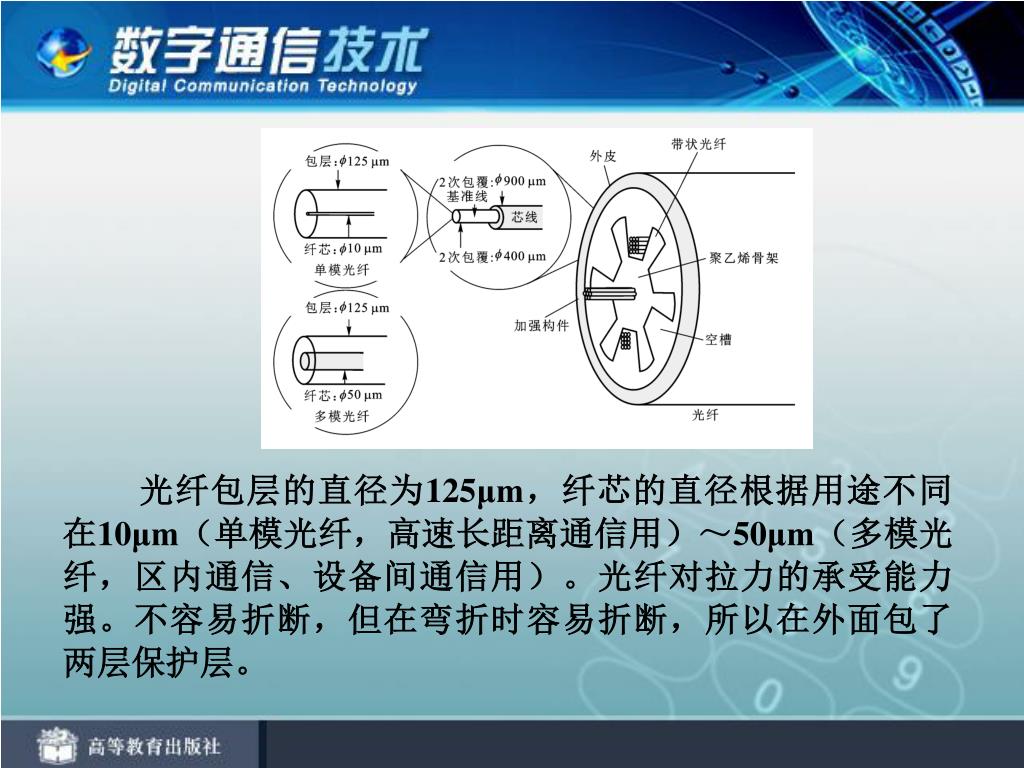 数字通信技术
Digital Communication Technology

包层:$\phi$125 μm
纤芯:$\phi$10 μm
单模光纤
包层:$\phi$125 μm
纤芯:$\phi$50 μm
多模光纤
2次包覆:$\phi$900 μm
基准线
芯线
2次包覆:$\phi$400 μm
外皮
带状光纤
聚乙烯骨架
加强构件
空槽
光纤

光纤包层的直径为125μm，纤芯的直径根据用途不同在10μm（单模光纤，高速长距离通信用）～50μm（多模光纤，区内通信、设备间通信用）。光纤对拉力的承受能力强。不容易折断，但在弯折时容易折断，所以在外面包了两层保护层。

高等教育出版社